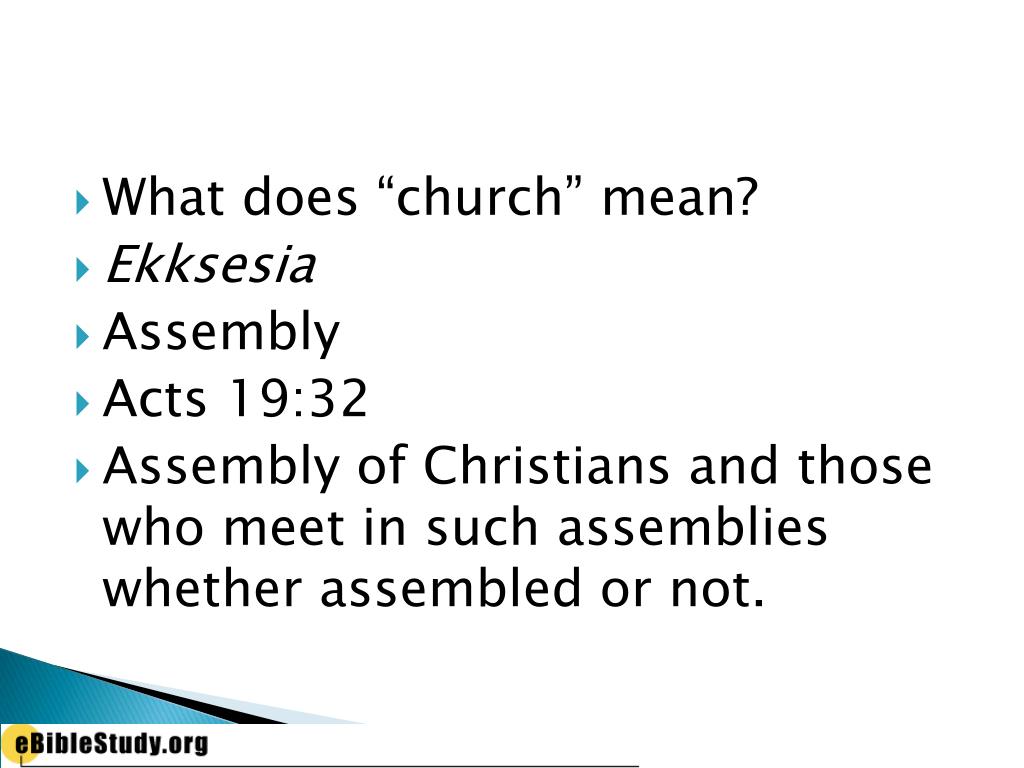 What does “church” mean?
Ekksesia
Assembly
Acts 19:32
Assembly of Christians and those who meet in such assemblies whether assembled or not.

eBibleStudy.org